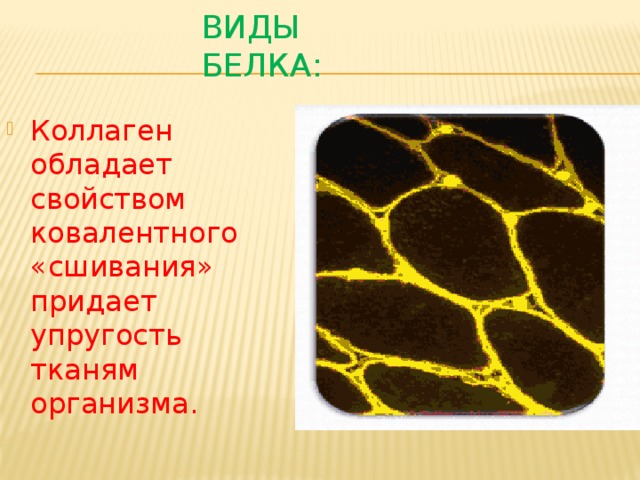 ВИДЫ БЕЛКА:

Коллаген обладает свойством ковалентного «сшивания» придает упругость тканям организма.